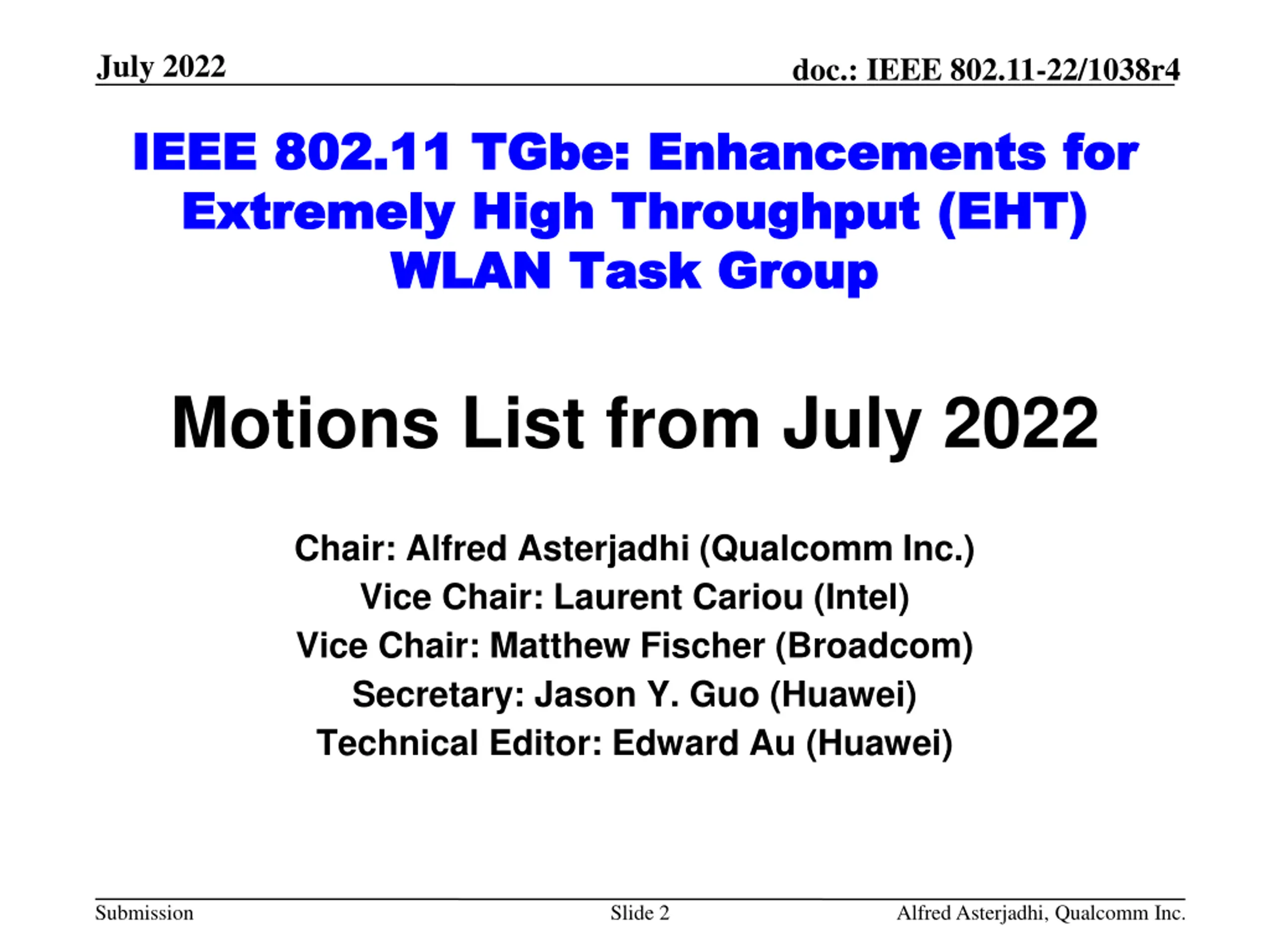 July 2022

doc.: IEEE 802.11-22/1038r4

IEEE 802.11 TGbe: Enhancements for Extremely High Throughput (EHT) WLAN Task Group

Motions List from July 2022

Chair: Alfred Asterjadhi (Qualcomm Inc.)
Vice Chair: Laurent Cariou (Intel)
Vice Chair: Matthew Fischer (Broadcom)
Secretary: Jason Y. Guo (Huawei)
Technical Editor: Edward Au (Huawei)

Submission

Slide 2

Alfred Asterjadhi, Qualcomm Inc.